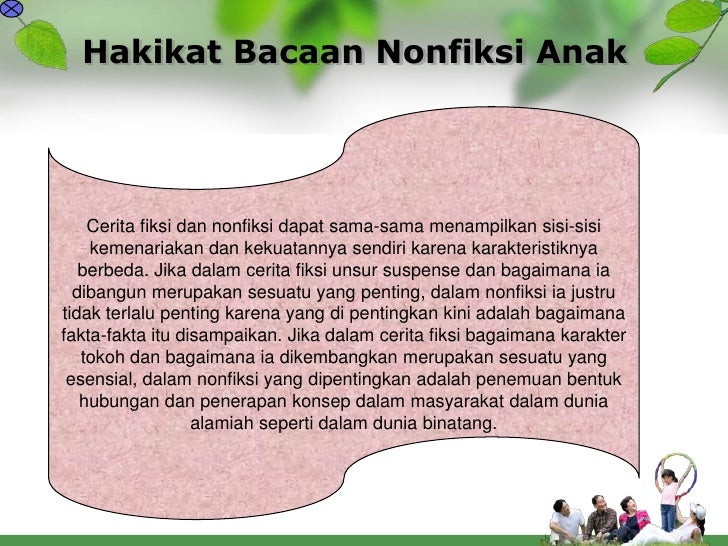 Hakikat Bacaan Nonfiksi Anak

Cerita fiksi dan nonfiksi dapat sama-sama menampilkan sisi-sisi kemenariakan dan kekuatannya sendiri karena karakteristiknya berbeda. Jika dalam cerita fiksi unsur suspense dan bagaimana ia dibangun merupakan sesuatu yang penting, dalam nonfiksi ia justru tidak terlalu penting karena yang di pentingkan kini adalah bagaimana fakta-fakta itu disampaikan. Jika dalam cerita fiksi bagaimana karakter tokoh dan bagaimana ia dikembangkan merupakan sesuatu yang esensial, dalam nonfiksi yang dipentingkan adalah penemuan bentuk hubungan dan penerapan konsep dalam masyarakat dalam dunia alamiah seperti dalam dunia binatang.